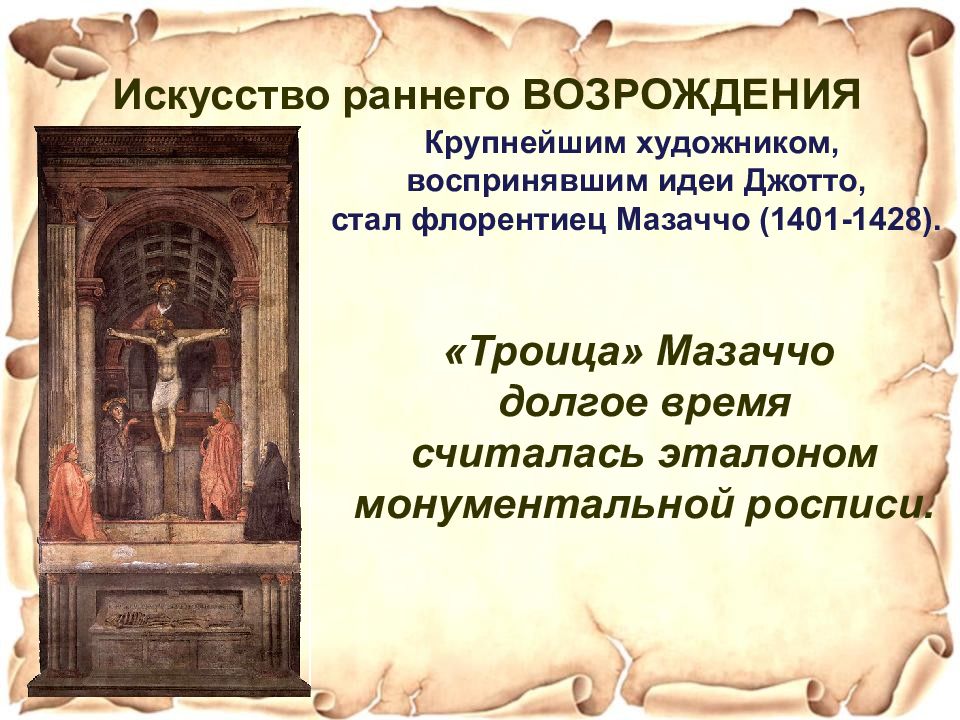 Искусство раннего ВОЗРОЖДЕНИЯ

Крупнейшим художником, воспринявшим идеи Джотто, стал флорентиец Мазаччо (1401-1428).

«Троица» Мазаччо долгое время считалась эталоном монументальной росписи.